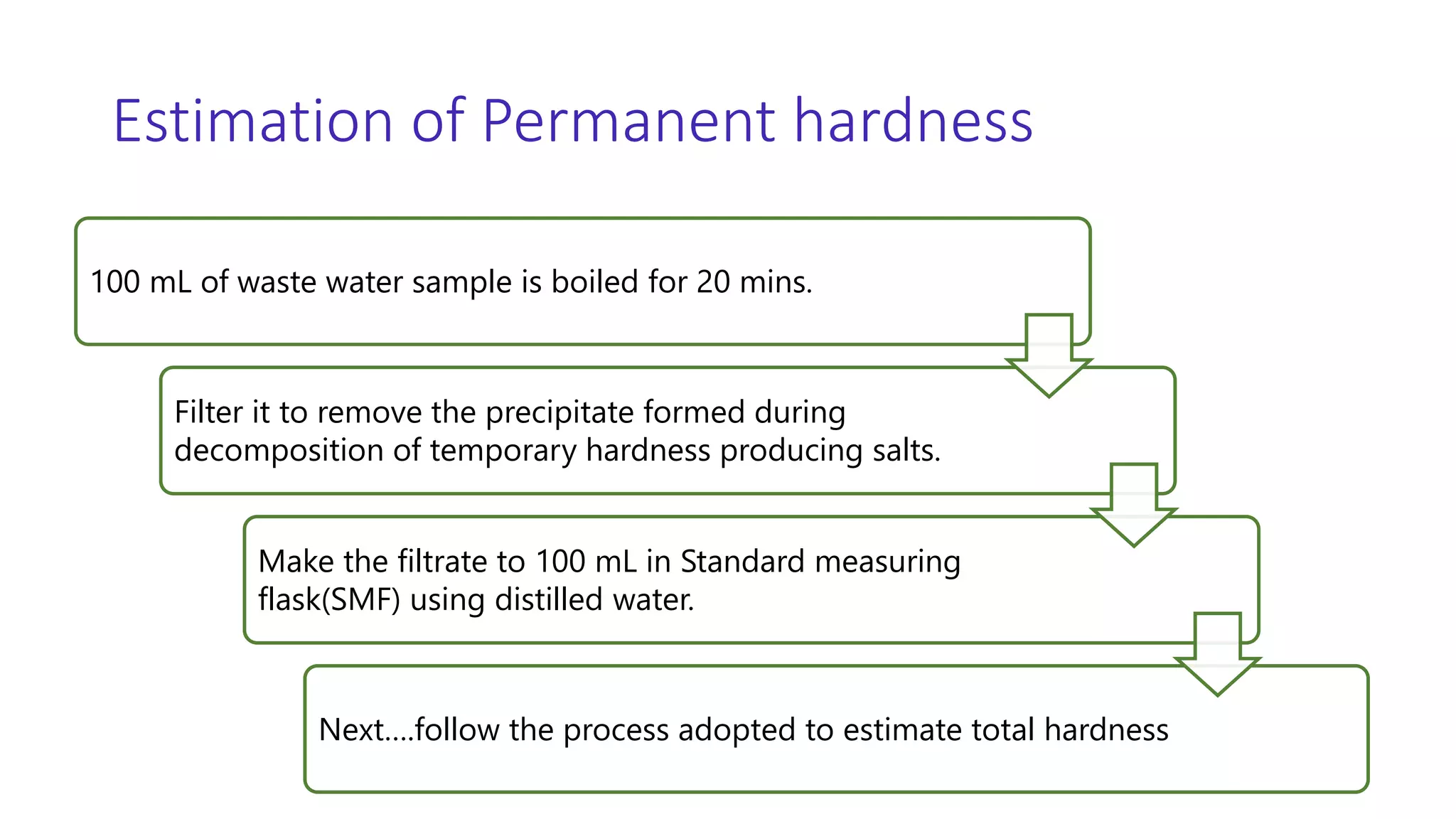 Estimation of Permanent hardness

100 mL of waste water sample is boiled for 20 mins.

Filter it to remove the precipitate formed during decomposition of temporary hardness producing salts.

Make the filtrate to 100 mL in Standard measuring flask(SMF) using distilled water.

Next….follow the process adopted to estimate total hardness